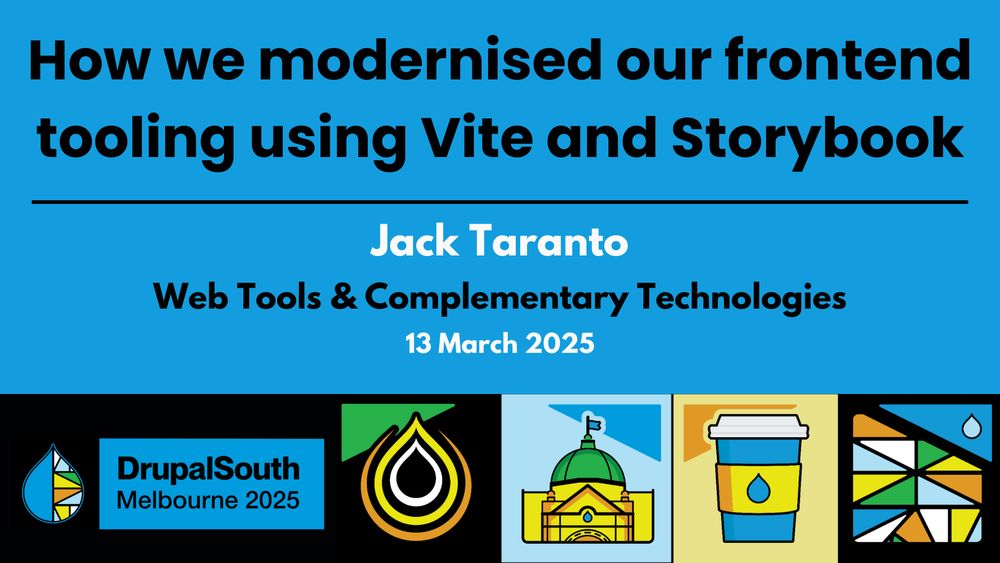 How we modernised our frontend tooling using Vite and Storybook

Jack Taranto

Web Tools & Complementary Technologies

13 March 2025

DrupalSouth
Melbourne 2025